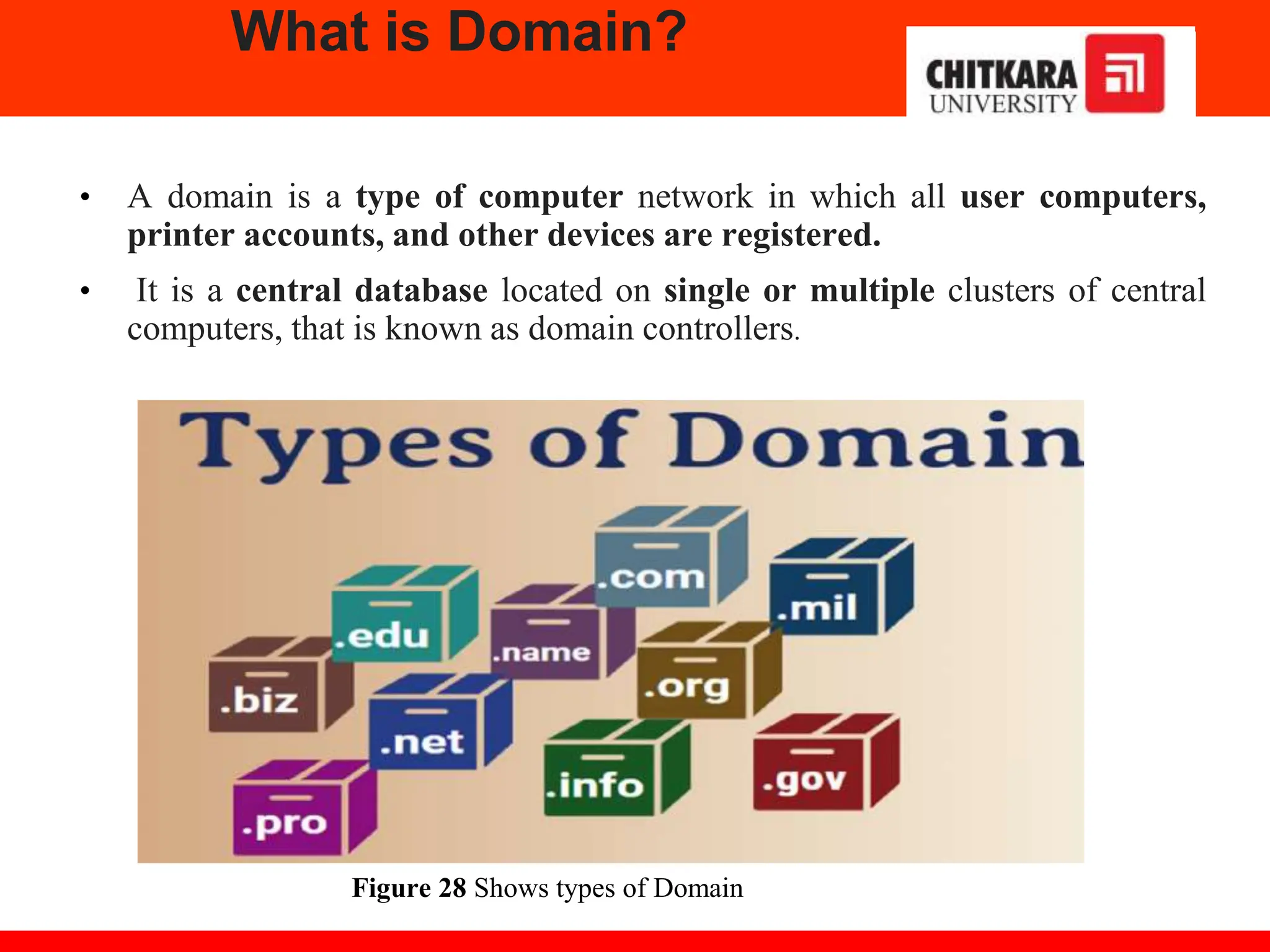 What is Domain?

CHITKARA UNIVERSITY

• A domain is a type of computer network in which all user computers, printer accounts, and other devices are registered.

• It is a central database located on single or multiple clusters of central computers, that is known as domain controllers.

Types of Domain

.com .mil .edu .name .org .biz .net .info .gov .pro

Figure 28 Shows types of Domain